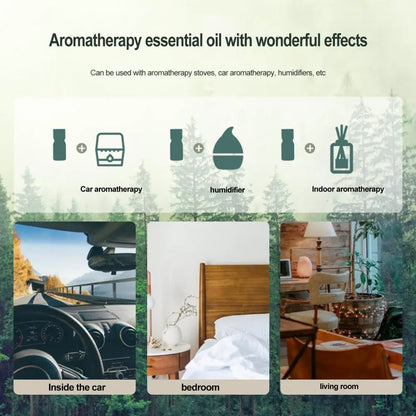 Aromatherapy essential oil with wonderful effects

Can be used with aromatherapy stoves, car aromatherapy, humidifiers, etc

Car aromatherapy

humidifier

Indoor aromatherapy

Inside the car

bedroom

living room